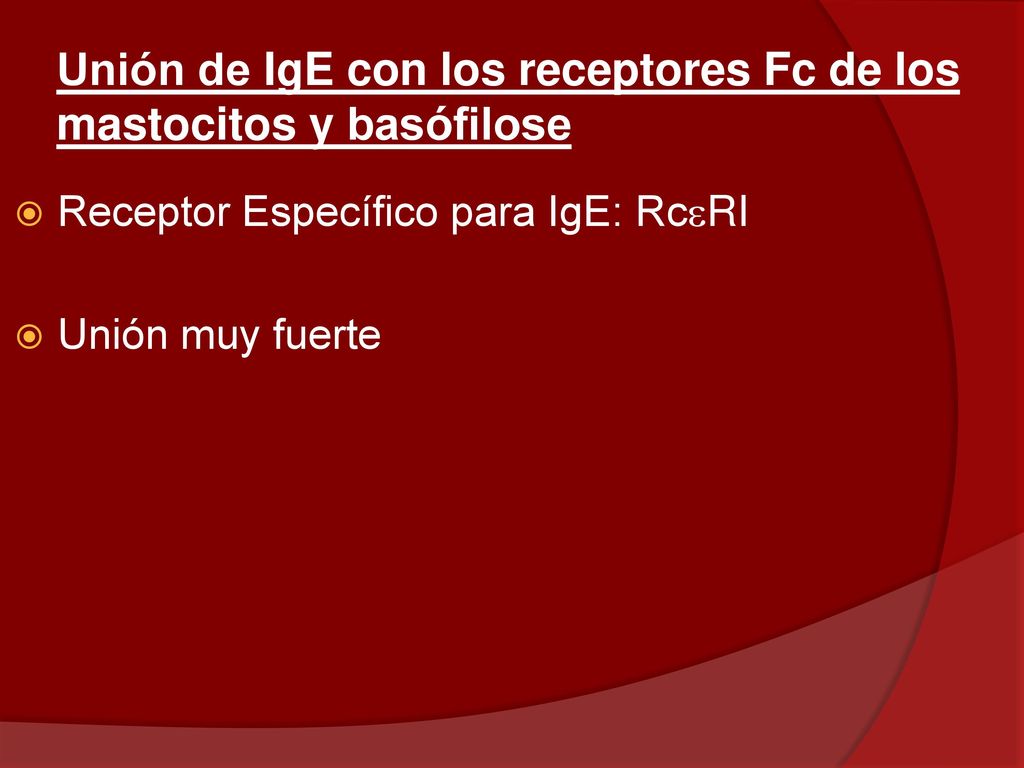 Unión de IgE con los receptores Fc de los mastocitos y basófilose

Receptor Específico para IgE: RcεRI

Unión muy fuerte